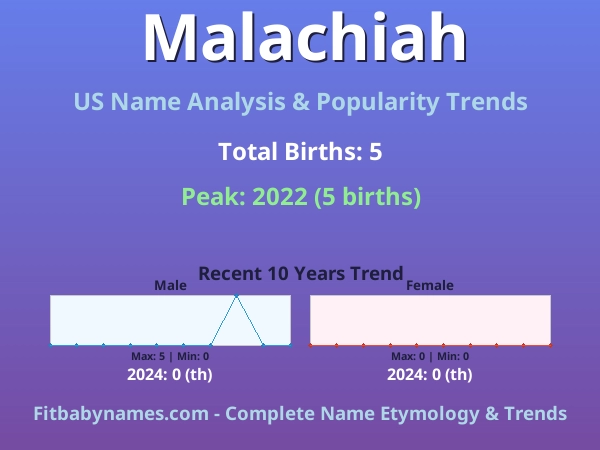 Malachiah

US Name Analysis & Popularity Trends

Total Births: 5

Peak: 2022 (5 births)

Recent 10 Years Trend

Male

Max: 5 | Min: 0

2024: 0 (th)

Female

Max: 0 | Min: 0

2024: 0 (th)

Fitbabynames.com - Complete Name Etymology & Trends